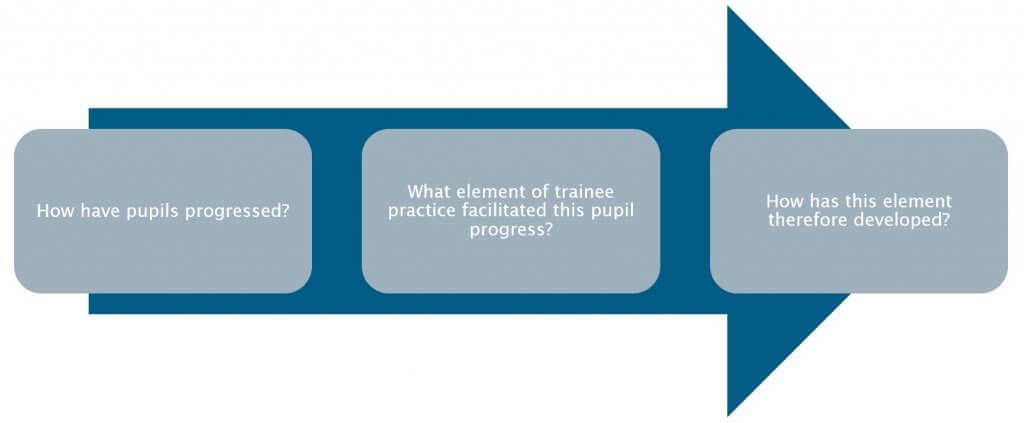 How have pupils progressed?

What element of trainee practice facilitated this pupil progress?

How has this element therefore developed?